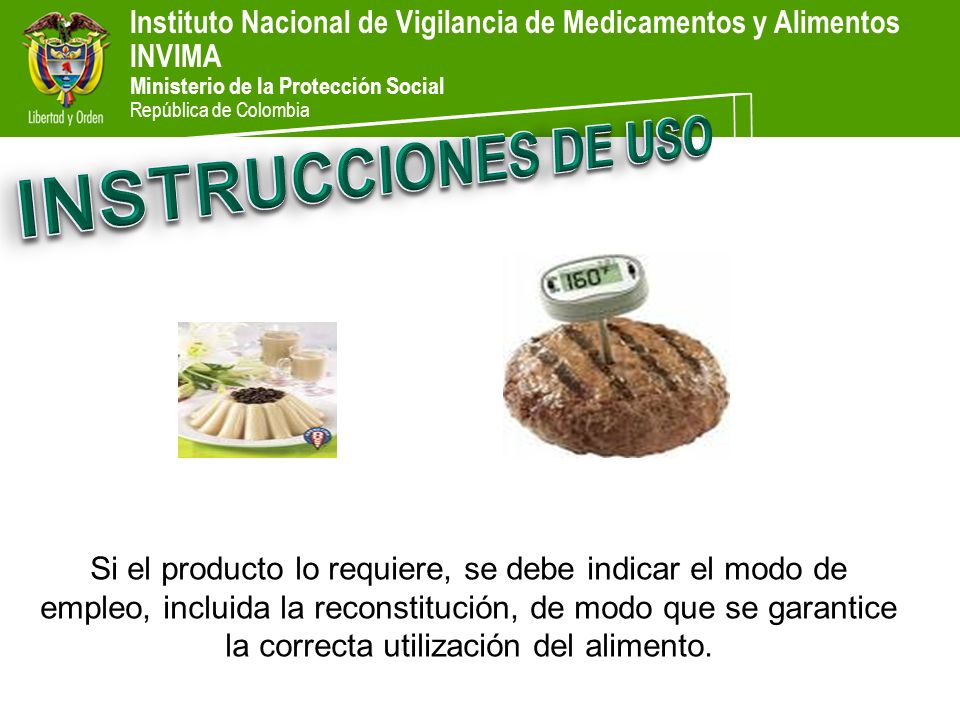 Libertad y Orden

Instituto Nacional de Vigilancia de Medicamentos y Alimentos
INVIMA
Ministerio de la Protección Social
República de Colombia

INSTRUCCIONES DE USO

160°F

Si el producto lo requiere, se debe indicar el modo de empleo, incluida la reconstitución, de modo que se garantice la correcta utilización del alimento.